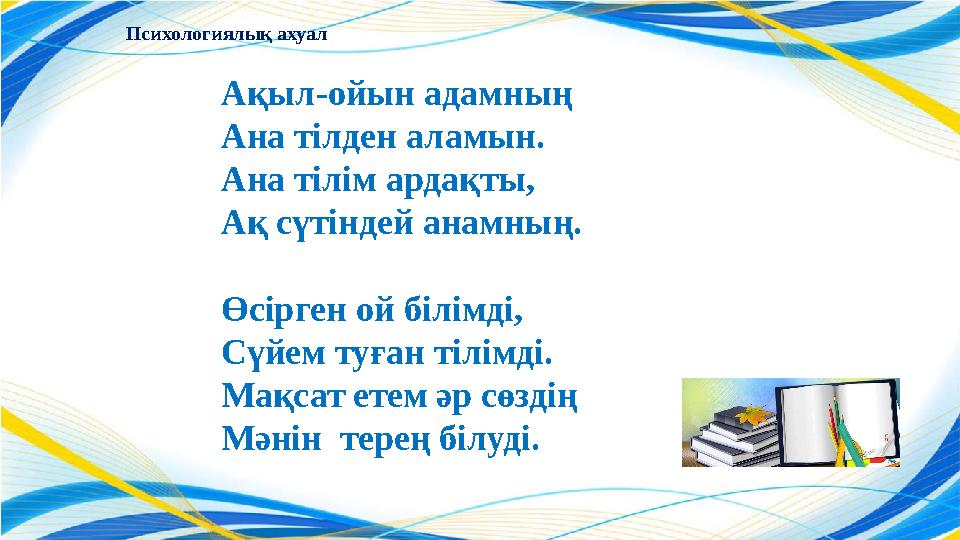 Психологиялық ахуал

Ақыл-ойын адамның
Ана тілден аламын.
Ана тілім ардақты,
Ақ сүтіндей анамның.

Өсірген ой білімді,
Сүйем туған тілімді.
Мақсат етем әр сөздің
Мәнін  терең білуді.